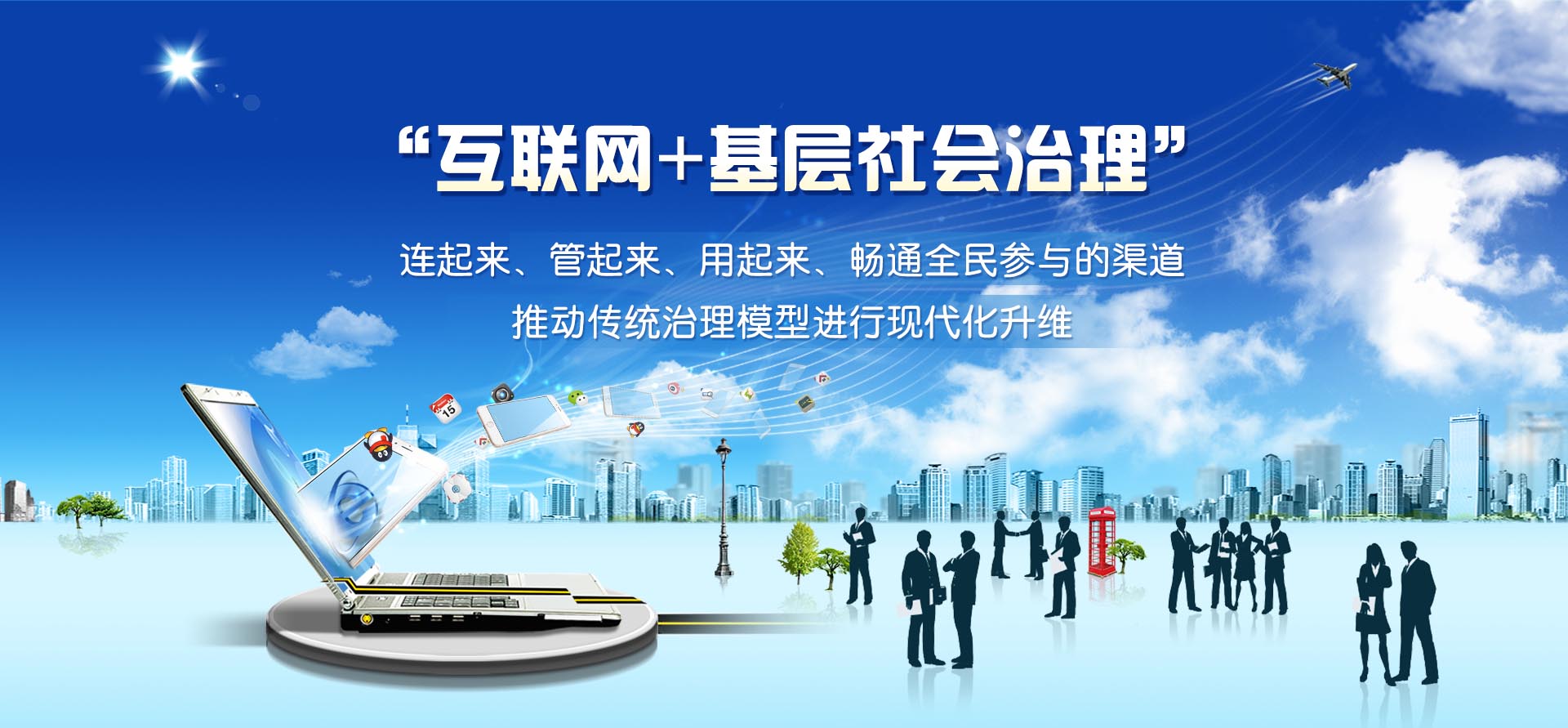 “互联网+基层社会治理”

连起来、管起来、用起来、畅通全民参与的渠道

推动传统治理模型进行现代化升维

15